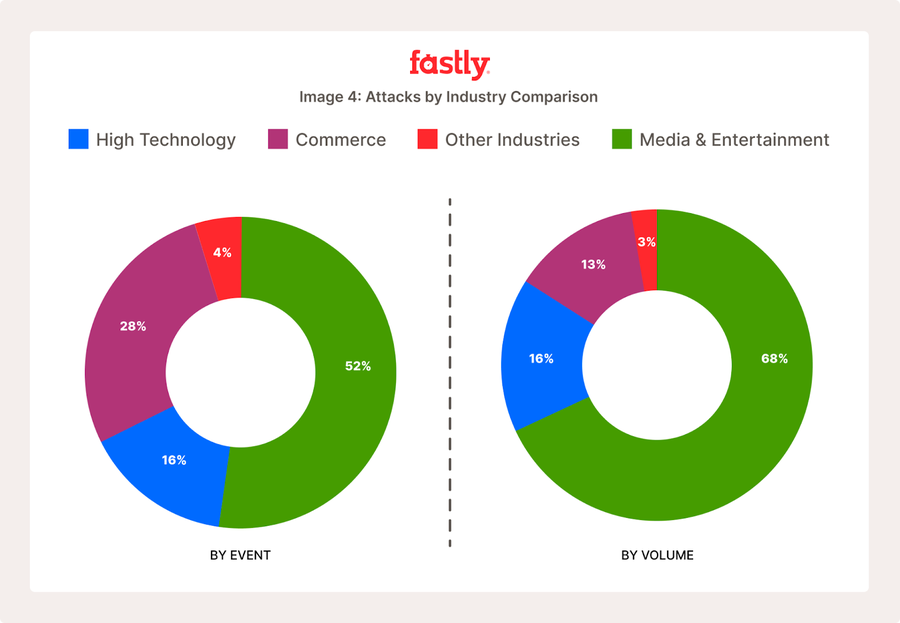 fastly

Image 4: Attacks by Industry Comparison

High Technology
Commerce
Other Industries
Media & Entertainment

4%
28%
52%
16%

BY EVENT

3%
13%
16%
68%

BY VOLUME